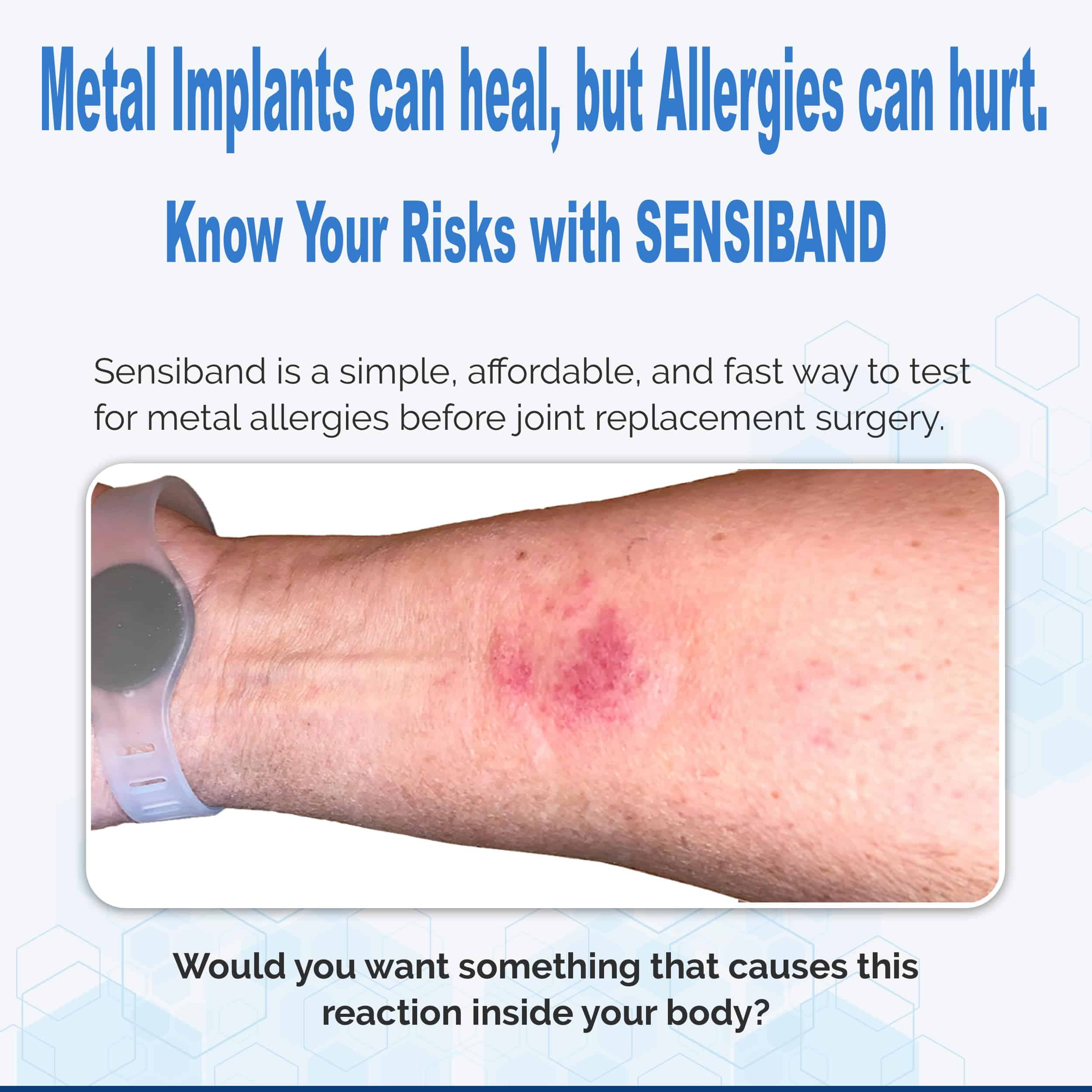 Metal Implants can heal, but Allergies can hurt.

Know Your Risks with SENSIBAND

Sensiband is a simple, affordable, and fast way to test for metal allergies before joint replacement surgery.

Would you want something that causes this reaction inside your body?